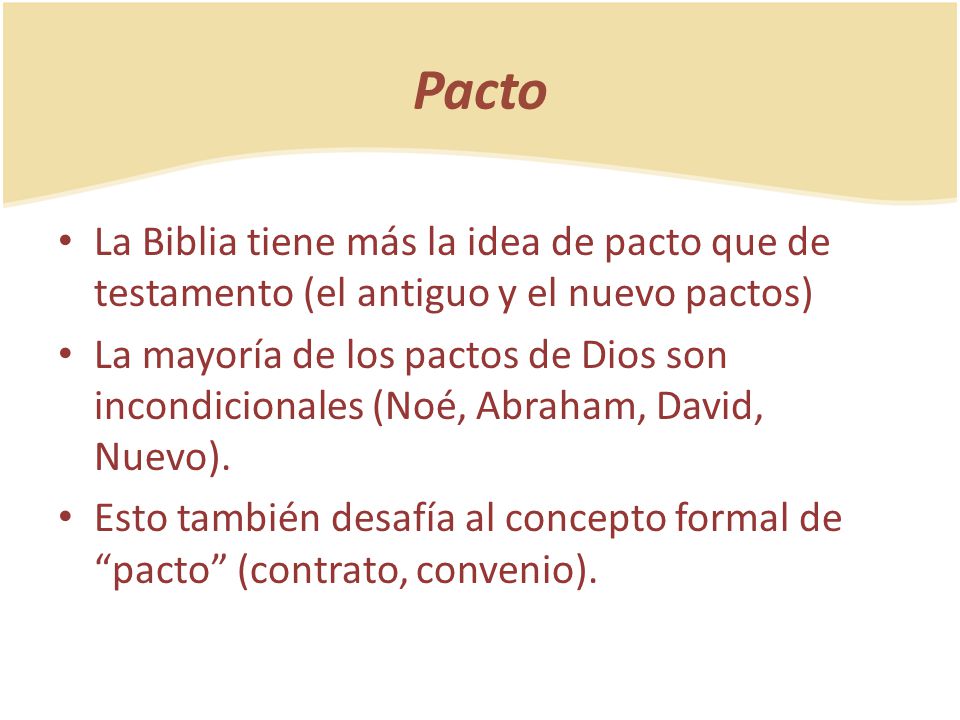 Pacto

• La Biblia tiene más la idea de pacto que de testamento (el antiguo y el nuevo pactos)

• La mayoría de los pactos de Dios son incondicionales (Noé, Abraham, David, Nuevo).

• Esto también desafía al concepto formal de “pacto” (contrato, convenio).